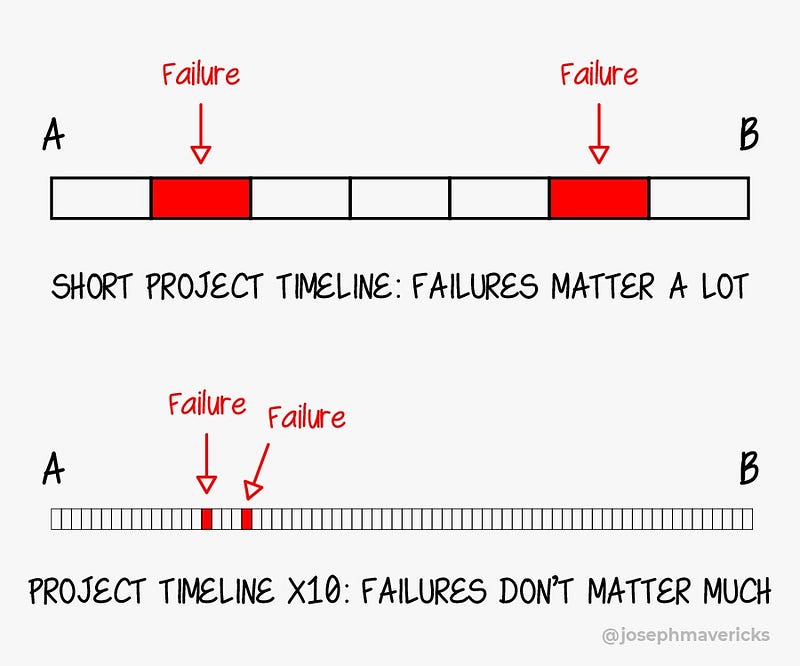 Failure

Failure

A

B

SHORT PROJECT TIMELINE: FAILURES MATTER A LOT

Failure

Failure

A

B

PROJECT TIMELINE X10: FAILURES DON'T MATTER MUCH

@josephmavericks